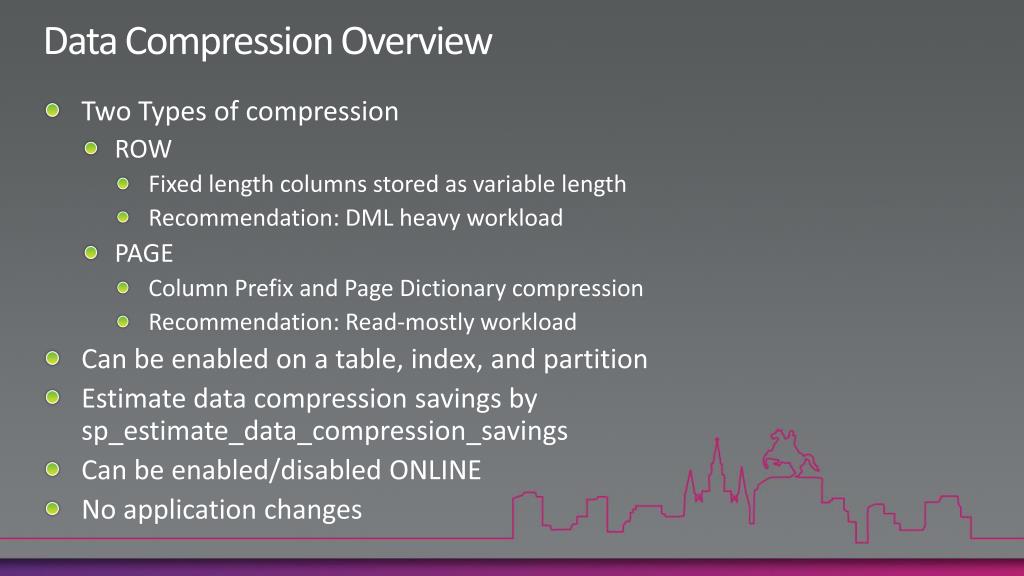 Data Compression Overview

Two Types of compression
ROW
Fixed length columns stored as variable length
Recommendation: DML heavy workload
PAGE
Column Prefix and Page Dictionary compression
Recommendation: Read-mostly workload
Can be enabled on a table, index, and partition
Estimate data compression savings by sp_estimate_data_compression_savings
Can be enabled/disabled ONLINE
No application changes